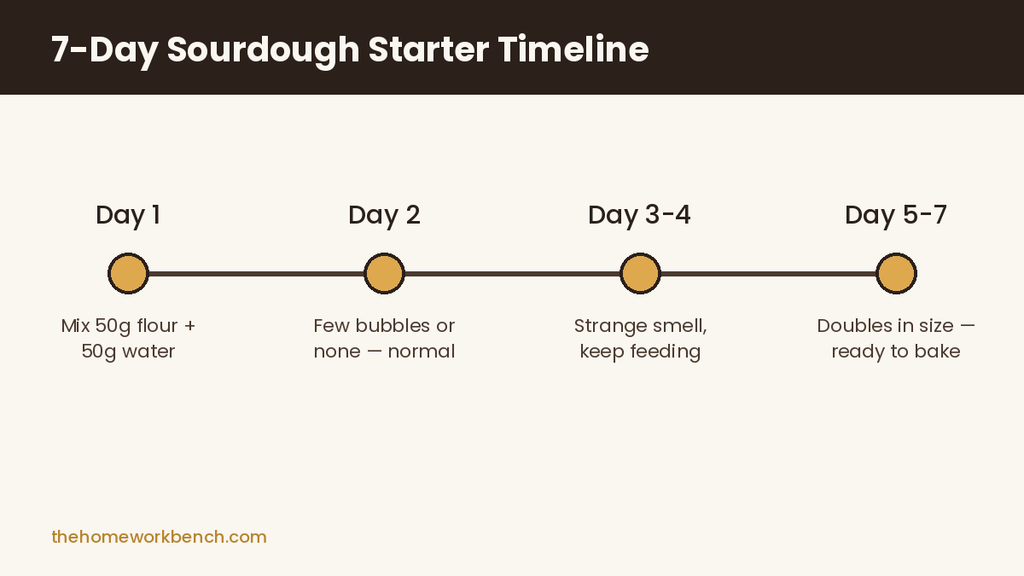 7-Day Sourdough Starter Timeline

Day 1

Mix 50g flour + 50g water

Day 2

Few bubbles or none — normal

Day 3-4

Strange smell, keep feeding

Day 5-7

Doubles in size — ready to bake

thehomeworkbench.com